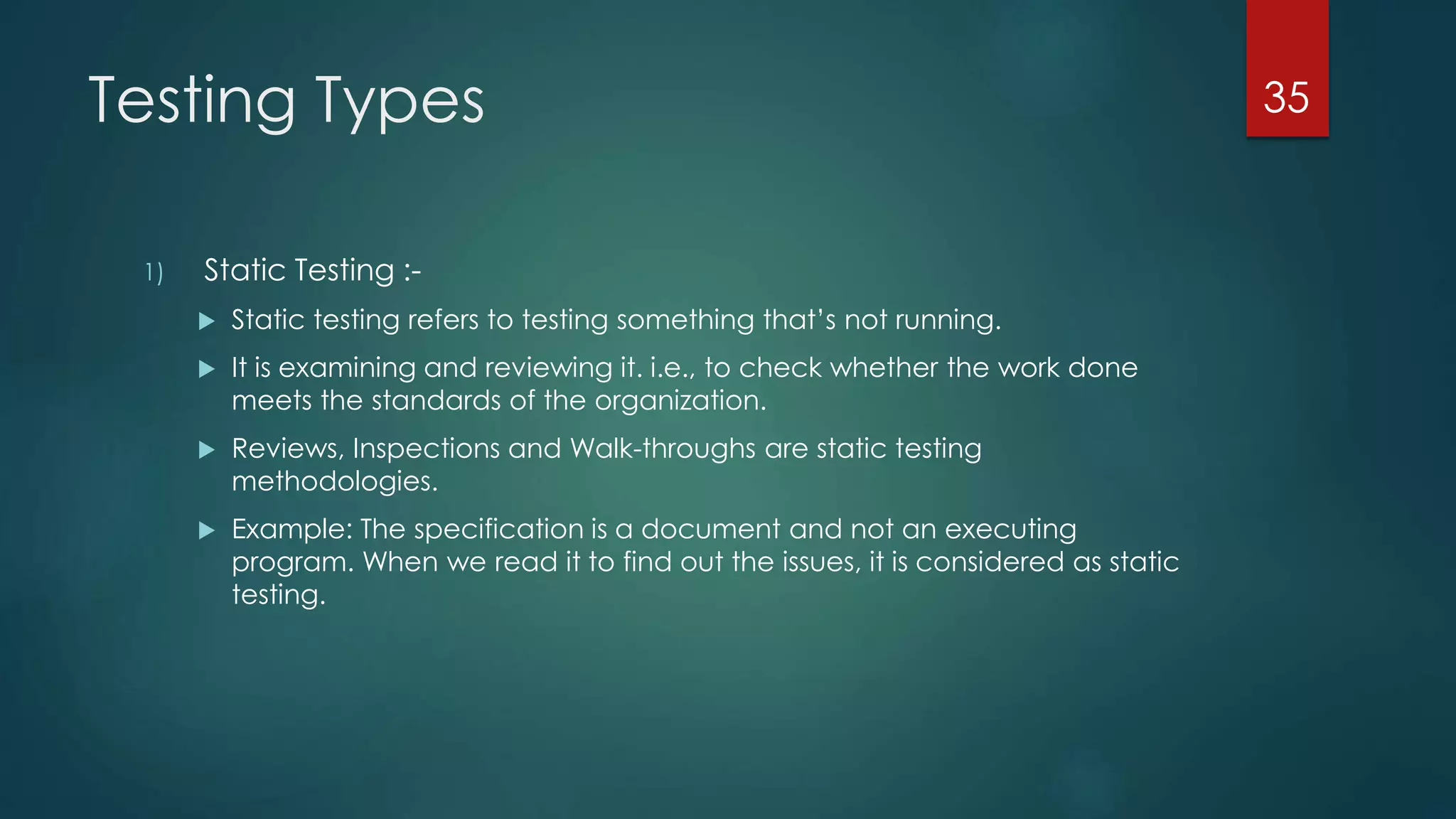 Testing Types

35

1) Static Testing :-

▶ Static testing refers to testing something that's not running.

▶ It is examining and reviewing it. i.e., to check whether the work done meets the standards of the organization.

▶ Reviews, Inspections and Walk-throughs are static testing methodologies.

▶ Example: The specification is a document and not an executing program. When we read it to find out the issues, it is considered as static testing.